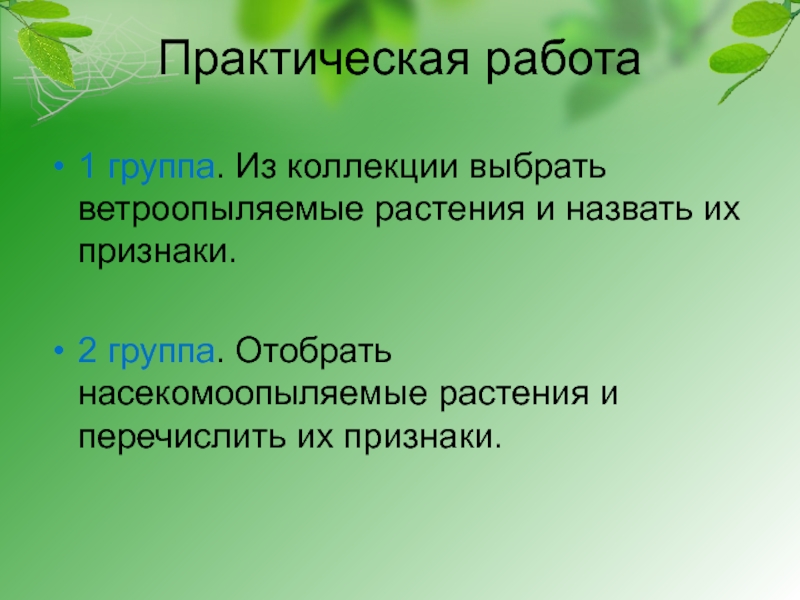 Практическая работа

• 1 группа. Из коллекции выбрать ветроопыляемые растения и назвать их признаки.

• 2 группа. Отобрать насекомоопыляемые растения и перечислить их признаки.